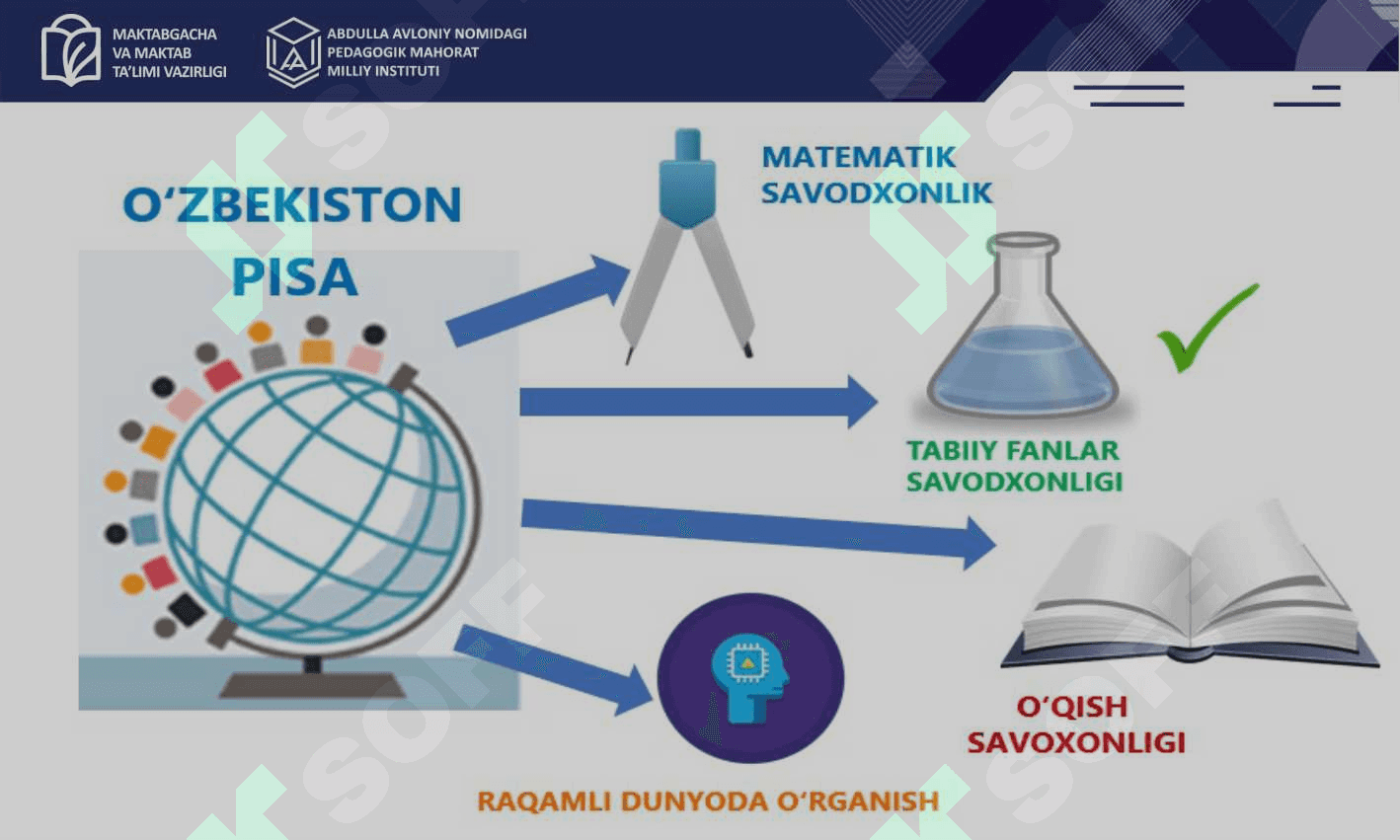 MAKTABGACHA VA MAKTAB TA'LIMI VAZIRLIGI

ABDULLA AVLONIY NOMIDAGI PEDAGOGIK MAHORAT MILLIY INSTITUTI

O'ZBEKISTON PISA

MATEMATIK SAVODXONLIK

TABIIY FANLAR SAVODXONLIGI

O'QISH SAVOXONLIGI

RAQAMLI DUNYODA O'RGANISH